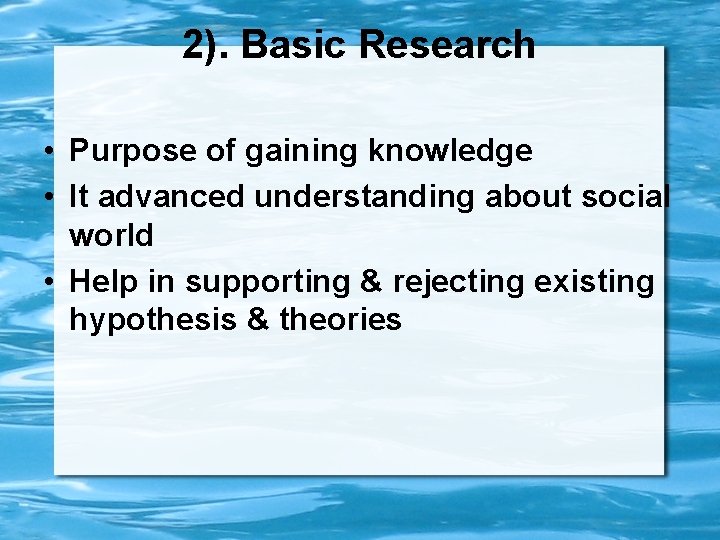 2). Basic Research

• Purpose of gaining knowledge
• It advanced understanding about social world
• Help in supporting & rejecting existing hypothesis & theories